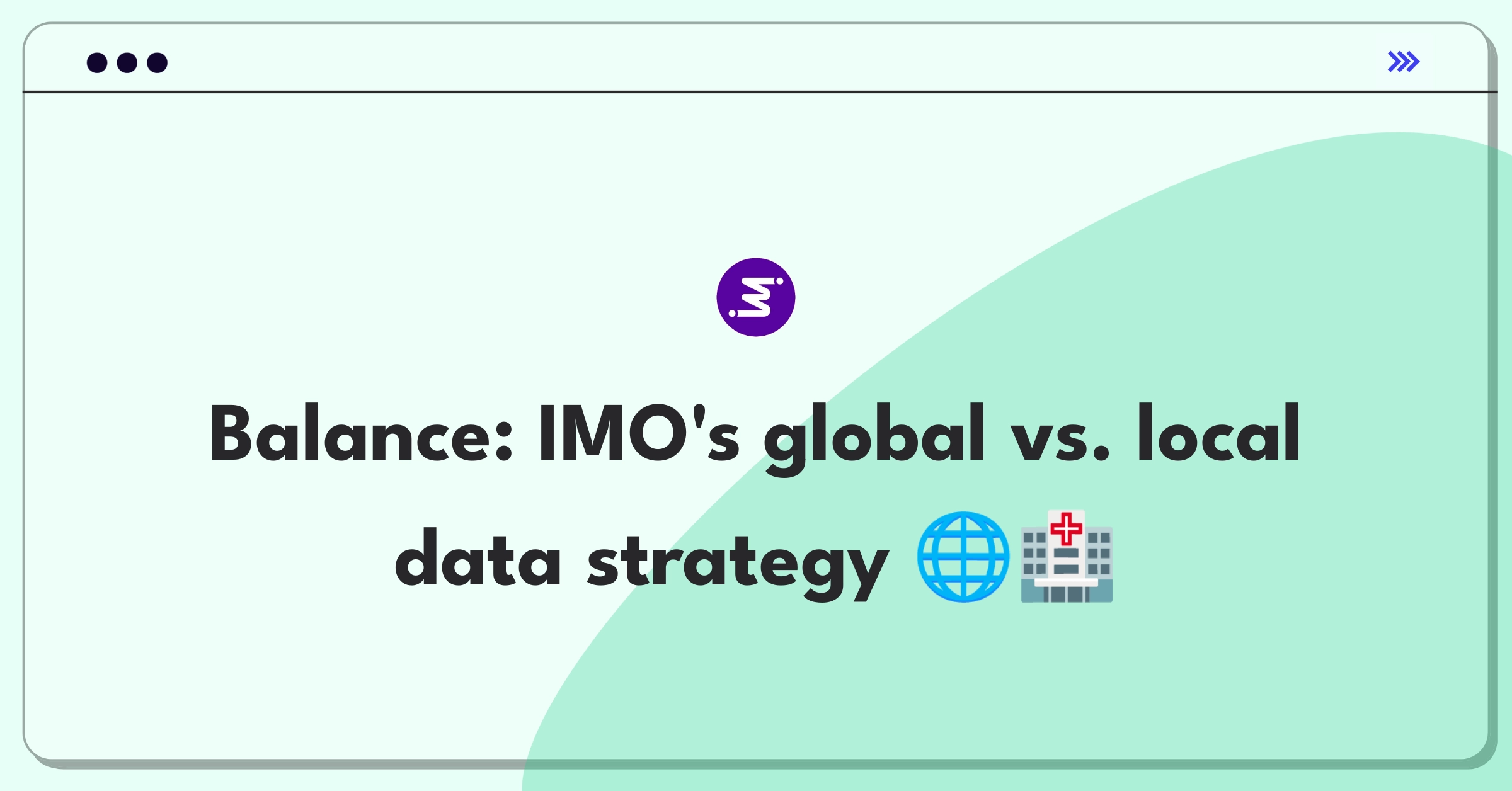 Balance: IMO's global vs. local data strategy 🌐🏥